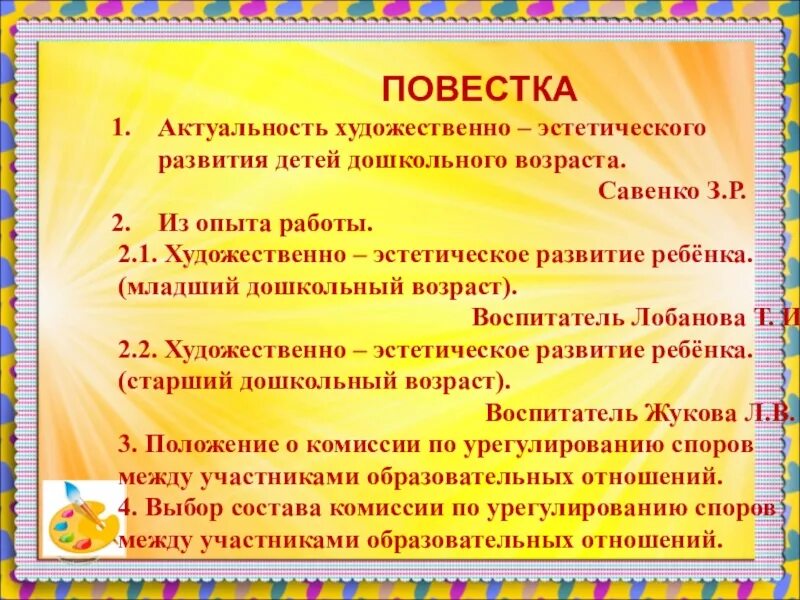 ПОВЕСТКА

1. Актуальность художественно – эстетического развития детей дошкольного возраста.

Савенко З.Р.

2. Из опыта работы.

2.1. Художественно – эстетическое развитие ребёнка. (младший дошкольный возраст).

Воспитатель Лобанова Т. И

2.2. Художественно – эстетическое развитие ребёнка. (старший дошкольный возраст).

Воспитатель Жукова Л.В.

3. Положение о комиссии по урегулированию споров между участниками образовательных отношений.

4. Выбор состава комиссии по урегулированию споров между участниками образовательных отношений.